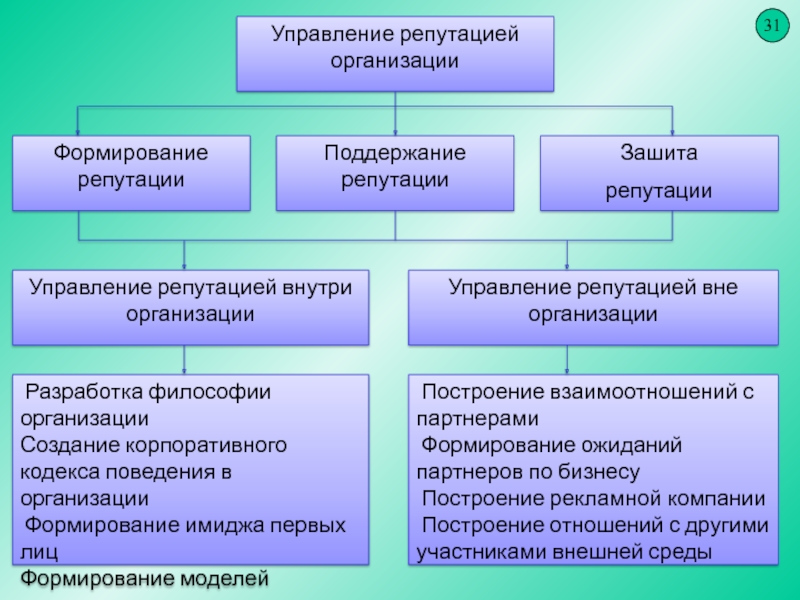 31

Управление репутацией организации

Формирование репутации

Поддержание репутации

Зашита репутации

Управление репутацией внутри организации

Управление репутацией вне организации

Разработка философии организации
Создание корпоративного кодекса поведения в организации
Формирование имиджа первых лиц
Формирование моделей

Построение взаимоотношений с партнерами
Формирование ожиданий партнеров по бизнесу
Построение рекламной компании
Построение отношений с другими участниками внешней среды